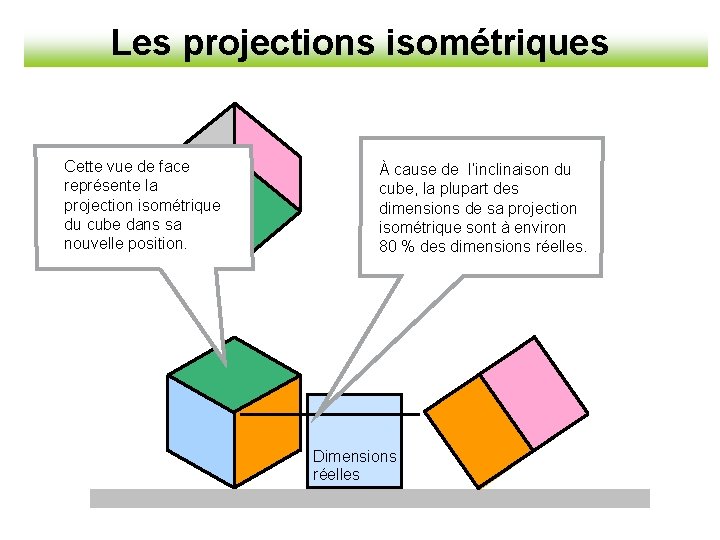 Les projections isométriques

Cette vue de face représente la projection isométrique du cube dans sa nouvelle position.

À cause de l'inclinaison du cube, la plupart des dimensions de sa projection isométrique sont à environ 80 % des dimensions réelles.

Dimensions réelles